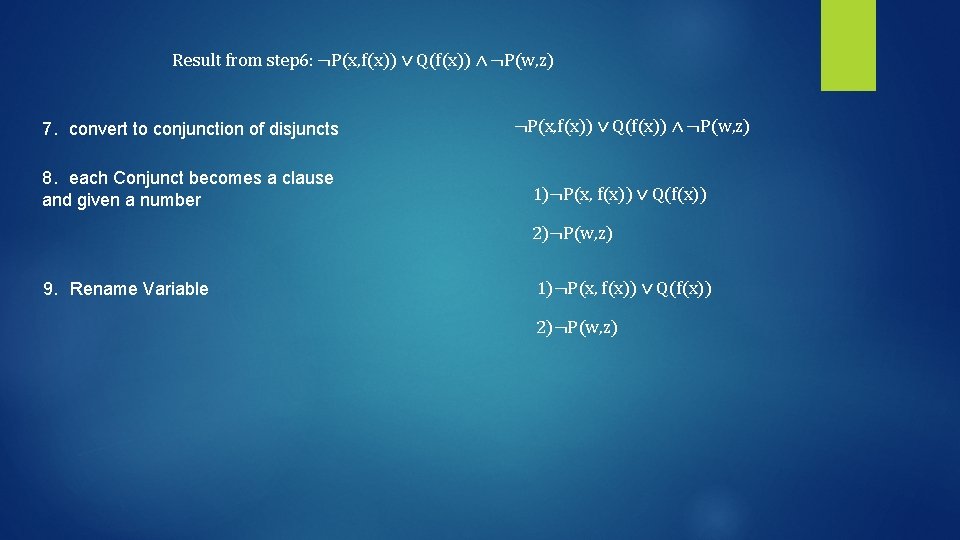 Result from step6: $\neg P(x,f(x)) \vee Q(f(x)) \wedge \neg P(w,z)$

7. convert to conjunction of disjuncts

$\neg P(x,f(x)) \vee Q(f(x)) \wedge \neg P(w,z)$

8. each Conjunct becomes a clause and given a number

1)$\neg P(x, f(x)) \vee Q(f(x))$

2)$\neg P(w,z)$

9. Rename Variable

1)$\neg P(x, f(x)) \vee Q(f(x))$

2)$\neg P(w,z)$